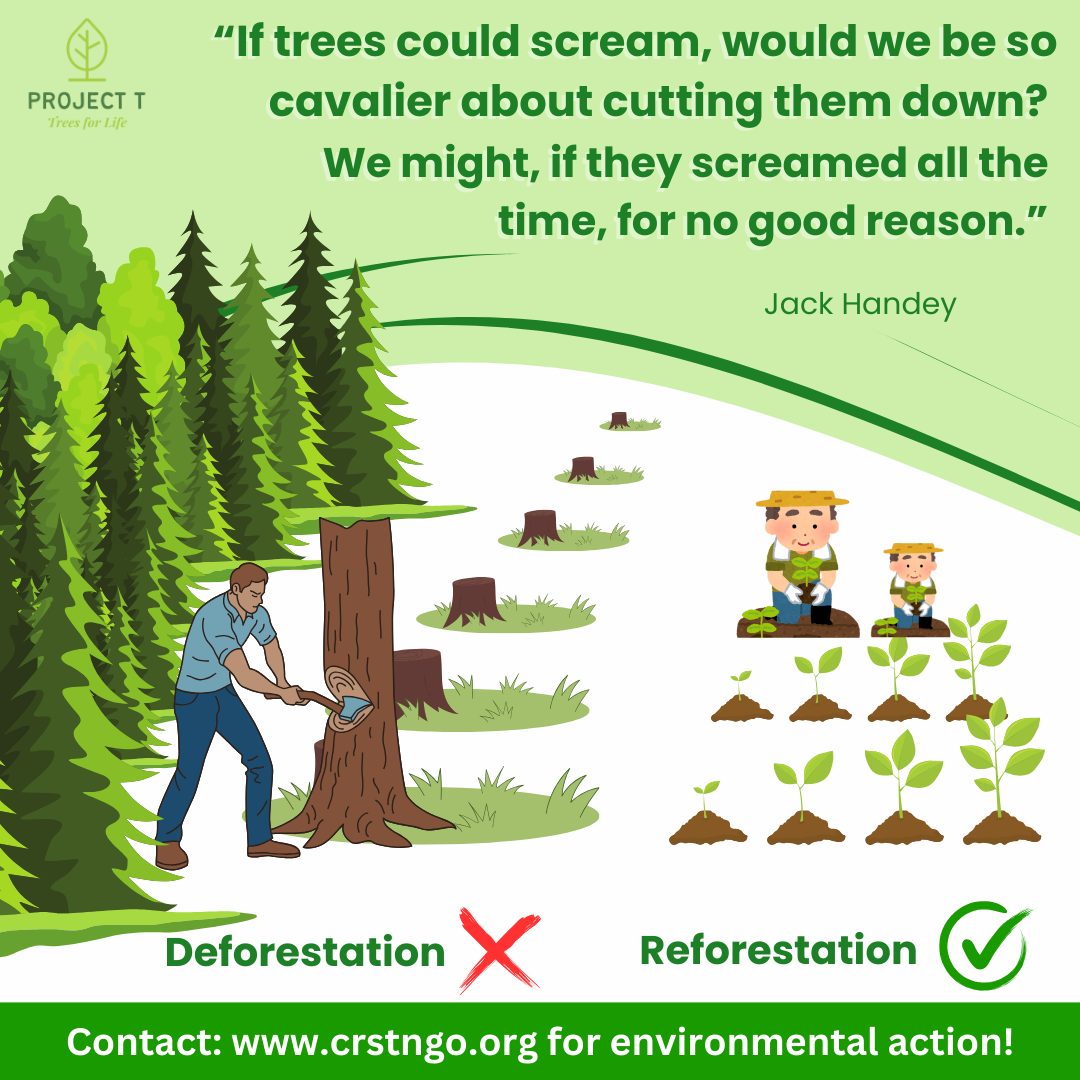 PROJECT T
Trees for Life

“If trees could scream, would we be so cavalier about cutting them down? We might, if they screamed all the time, for no good reason.”

Jack Handey

Deforestation

Reforestation

Contact: www.crstngo.org for environmental action!